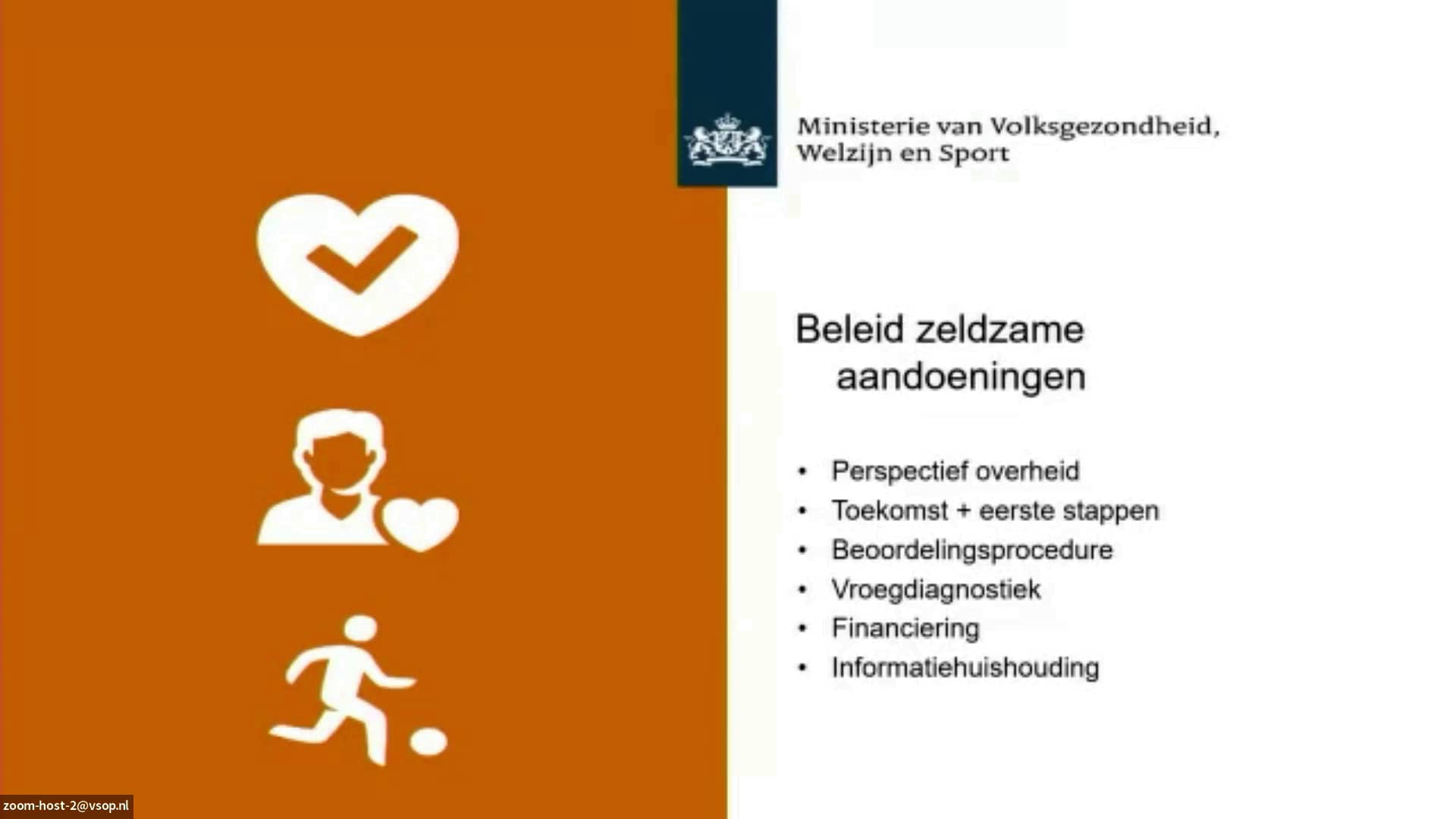 Ministerie van Volksgezondheid, Welzijn en Sport

Beleid zeldzame aandoeningen

• Perspectief overheid
• Toekomst + eerste stappen
• Beoordelingsprocedure
• Vroegdiagnostiek
• Financiering
• Informatiehuishouding

zoom-host-2@vsop.nl